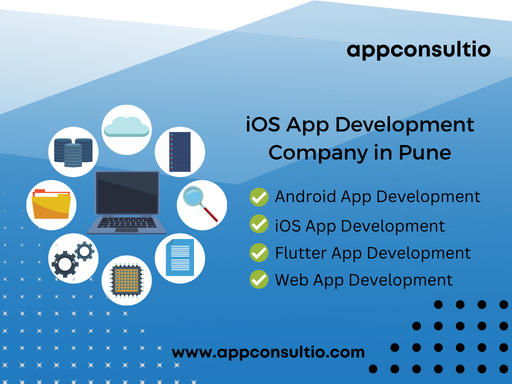 appconsultio

iOS App Development Company in Pune

Android App Development
iOS App Development
Flutter App Development
Web App Development

www.appconsultio.com